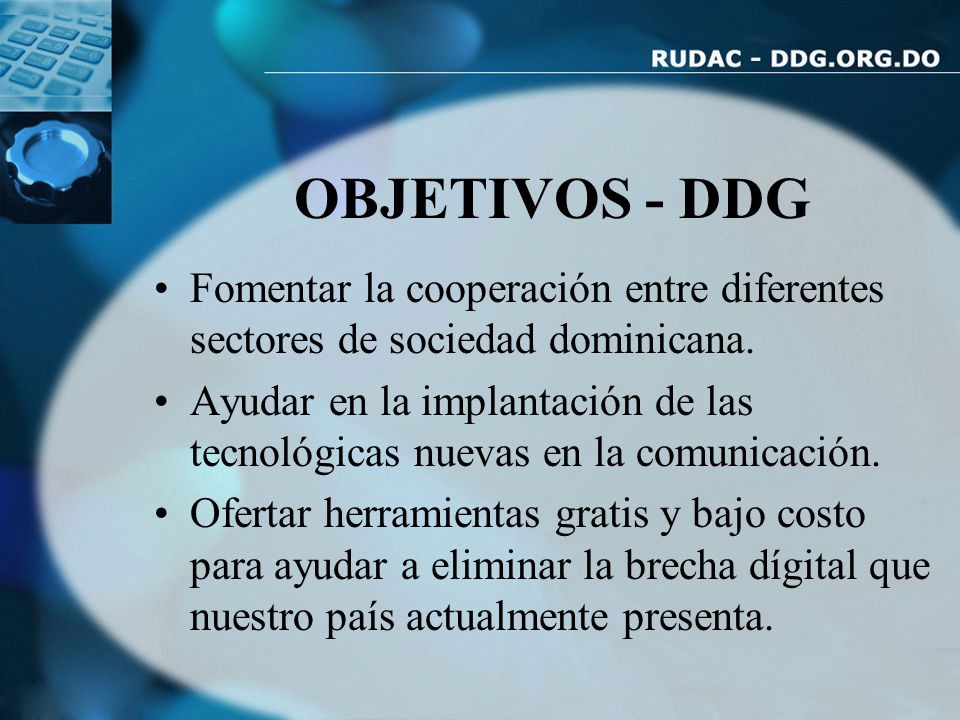 RUDAC - DDG.ORG.DO

OBJETIVOS - DDG

• Fomentar la cooperación entre diferentes sectores de sociedad dominicana.

• Ayudar en la implantación de las tecnológicas nuevas en la comunicación.

• Ofertar herramientas gratis y bajo costo para ayudar a eliminar la brecha dígital que nuestro país actualmente presenta.